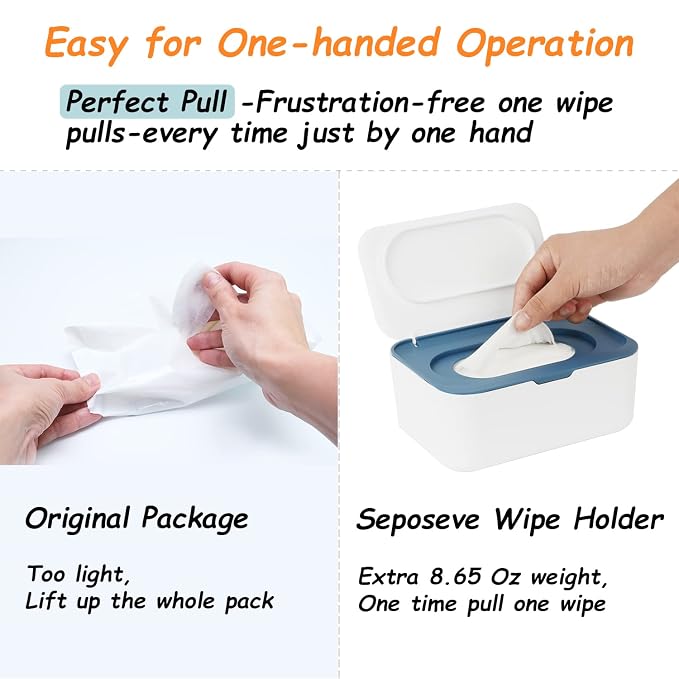 Easy for One-handed Operation

Perfect Pull -Frustration-free one wipe pulls-every time just by one hand

Original Package

Too light,
Lift up the whole pack

Seposeve Wipe Holder

Extra 8.65 Oz weight,
One time pull one wipe